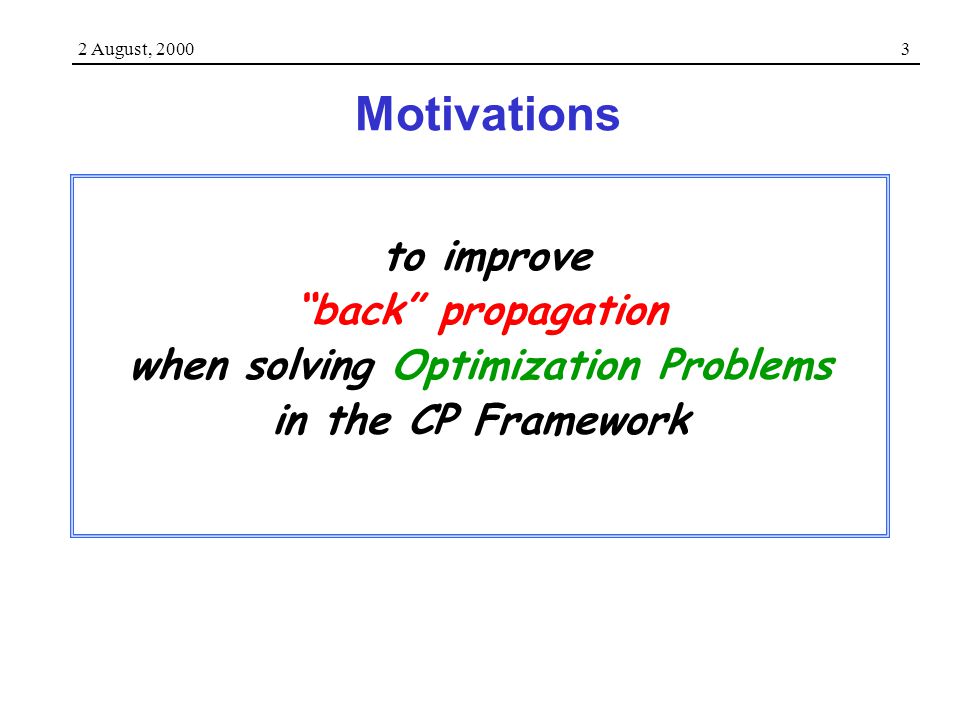 2 August, 2000

3

Motivations

to improve
“back” propagation
when solving Optimization Problems
in the CP Framework